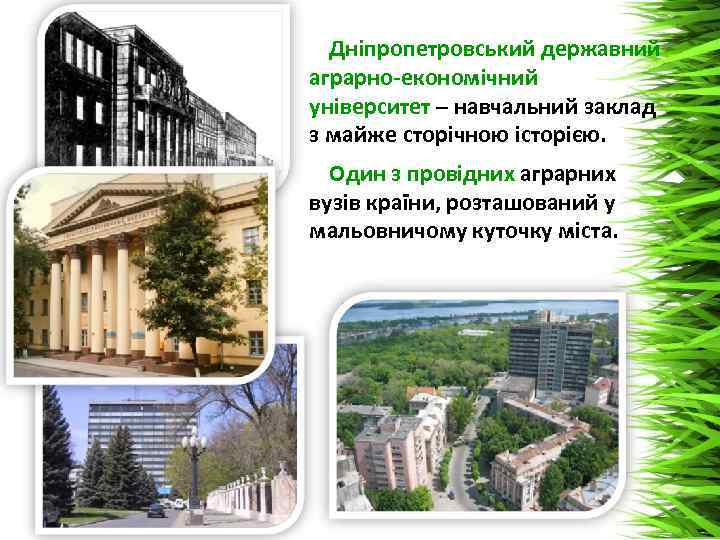 Дніпропетровський державний аграрно-економічний університет – навчальний заклад з майже сторічною історією.

Один з провідних аграрних вузів країни, розташований у мальовничому куточку міста.